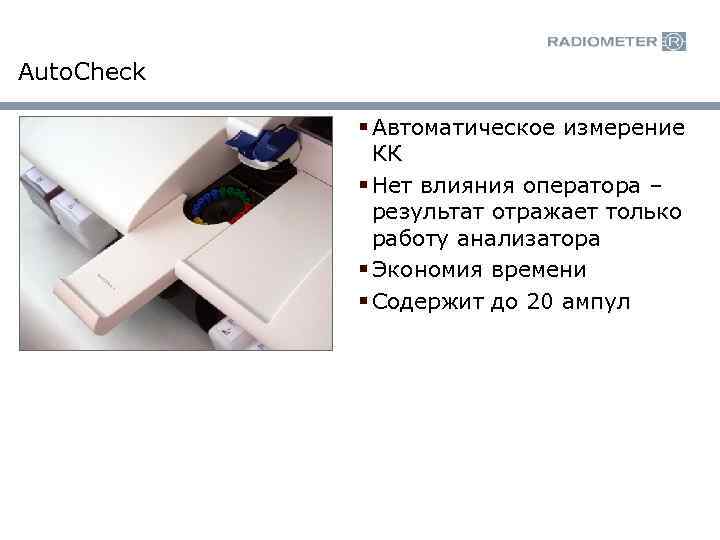 RADIOMETER R

AutoCheck

▪ Автоматическое измерение КК
▪ Нет влияния оператора – результат отражает только работу анализатора
▪ Экономия времени
▪ Содержит до 20 ампул